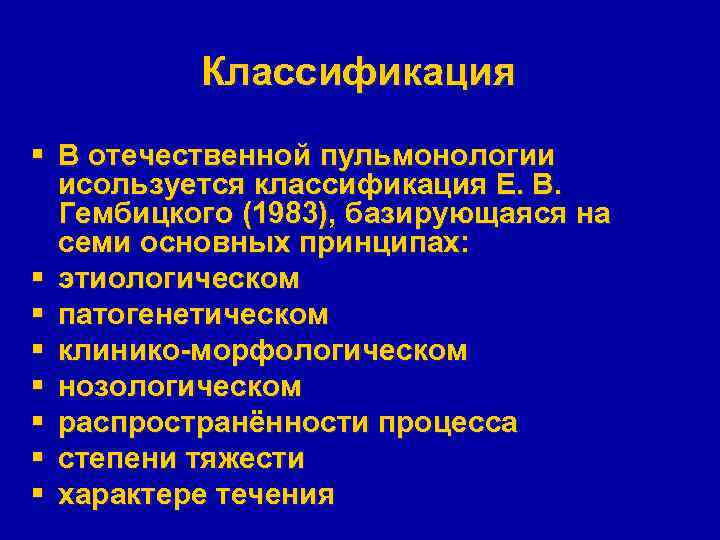 Классификация

▪ В отечественной пульмонологии исользуется классификация Е. В. Гембицкого (1983), базирующаяся на семи основных принципах:
▪ этиологическом
▪ патогенетическом
▪ клинико-морфологическом
▪ нозологическом
▪ распространённости процесса
▪ степени тяжести
▪ характере течения